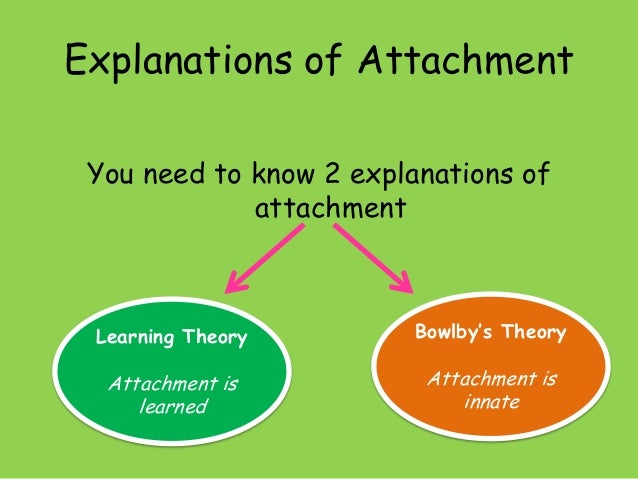 Explanations of Attachment

You need to know 2 explanations of attachment

Learning Theory

Attachment is learned

Bowlby's Theory

Attachment is innate